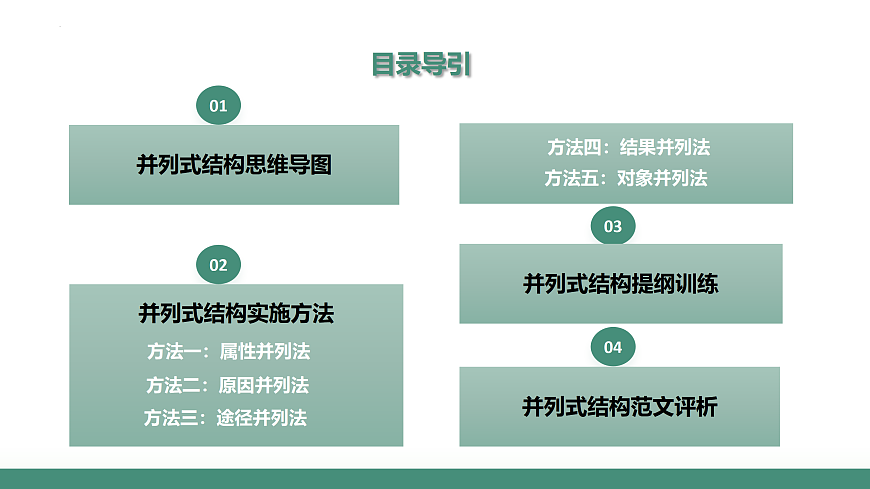 目录导引

01

并列式结构思维导图

02

并列式结构实施方法

方法一：属性并列法

方法二：原因并列法

方法三：途径并列法

方法四：结果并列法

方法五：对象并列法

03

并列式结构提纲训练

04

并列式结构范文评析